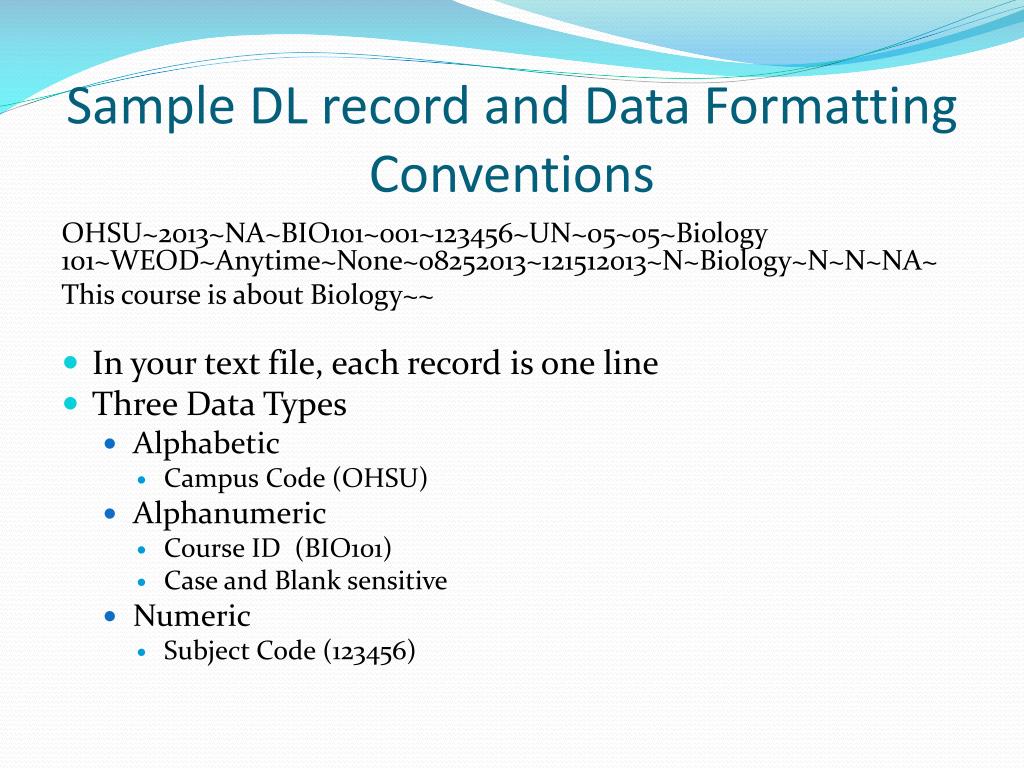 Sample DL record and Data Formatting Conventions

OHSU~2013~NA~BIO101~001~123456~UN~05~05~Biology 101~WEOD~Anytime~None~08252013~121512013~N~Biology~N~N~NA~ This course is about Biology~~

- In your text file, each record is one line
- Three Data Types
  - Alphabetic
    - Campus Code (OHSU)
  - Alphanumeric
    - Course ID (BIO101)
    - Case and Blank sensitive
  - Numeric
    - Subject Code (123456)